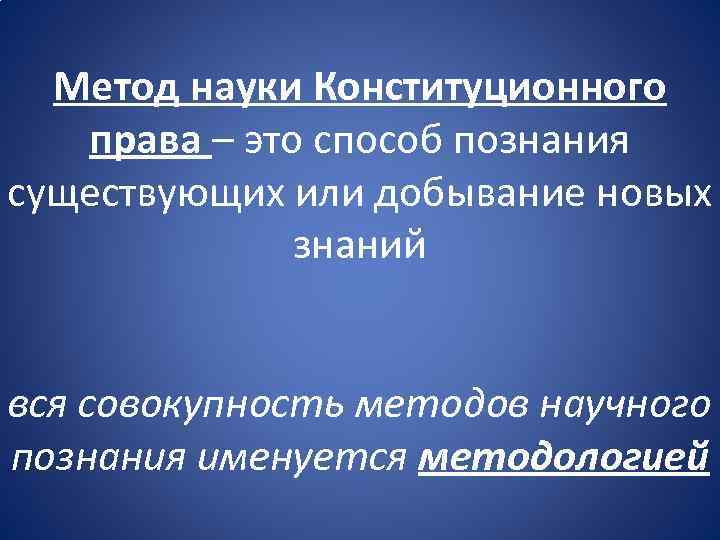 Метод науки Конституционного права – это способ познания существующих или добывание новых знаний

вся совокупность методов научного познания именуется методологией